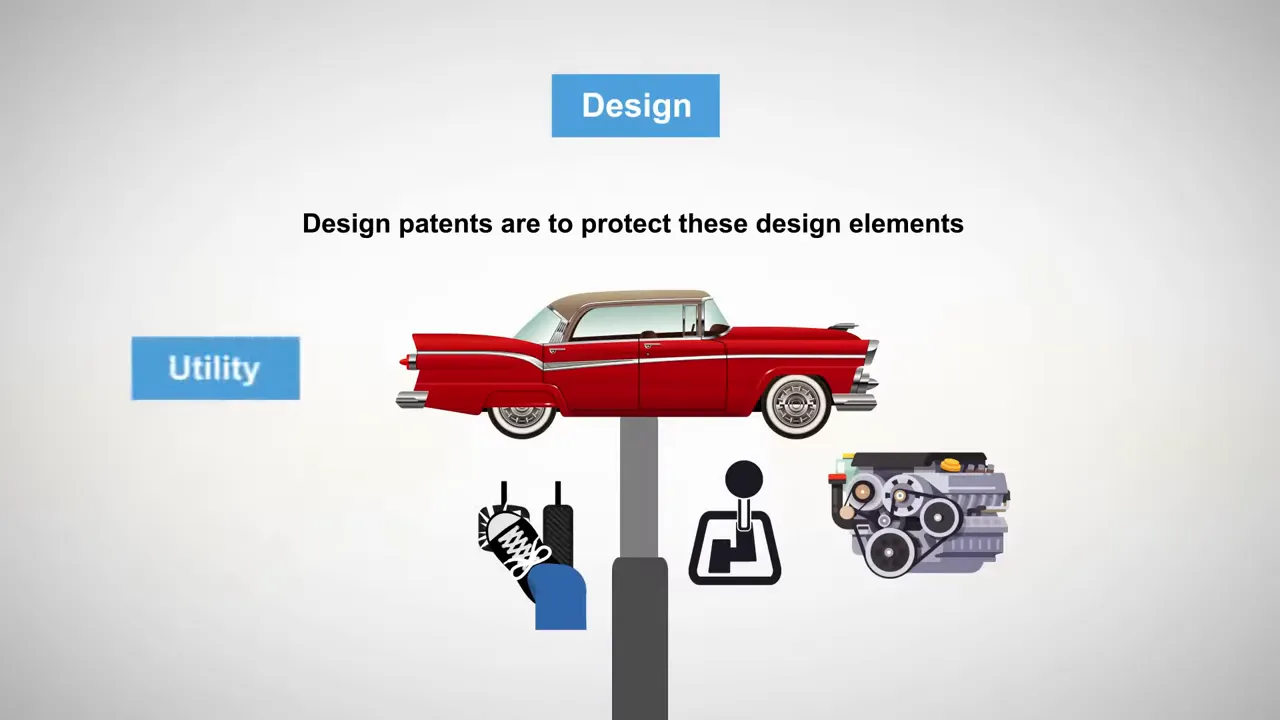 Design

Design patents are to protect these design elements

Utility